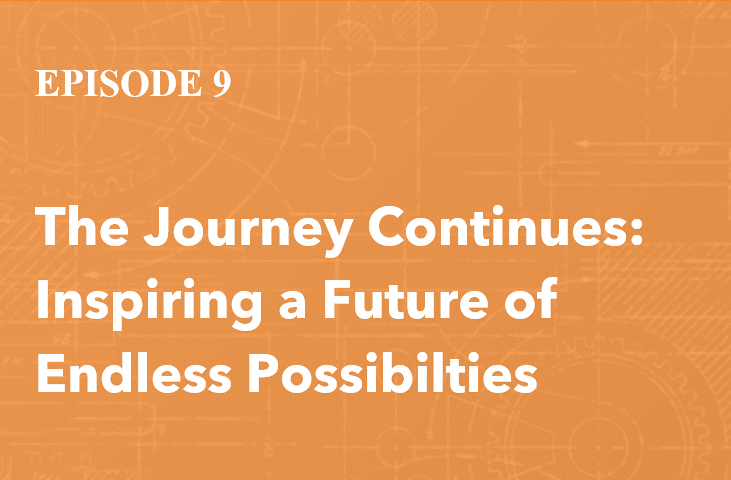 EPISODE 9

The Journey Continues: Inspiring a Future of Endless Possibilties